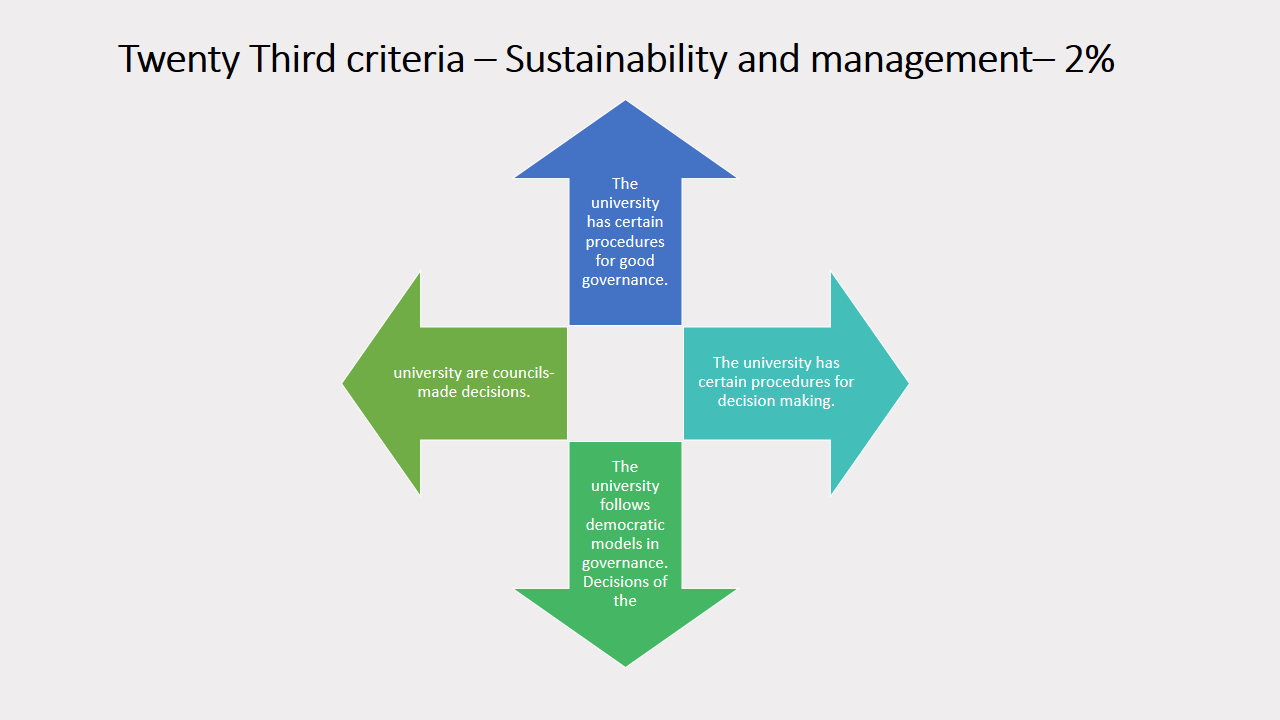 Twenty Third criteria – Sustainability and management– 2%

The university has certain procedures for good governance.

The university has certain procedures for decision making.

The university follows democratic models in governance. Decisions of the

university are councils-made decisions.